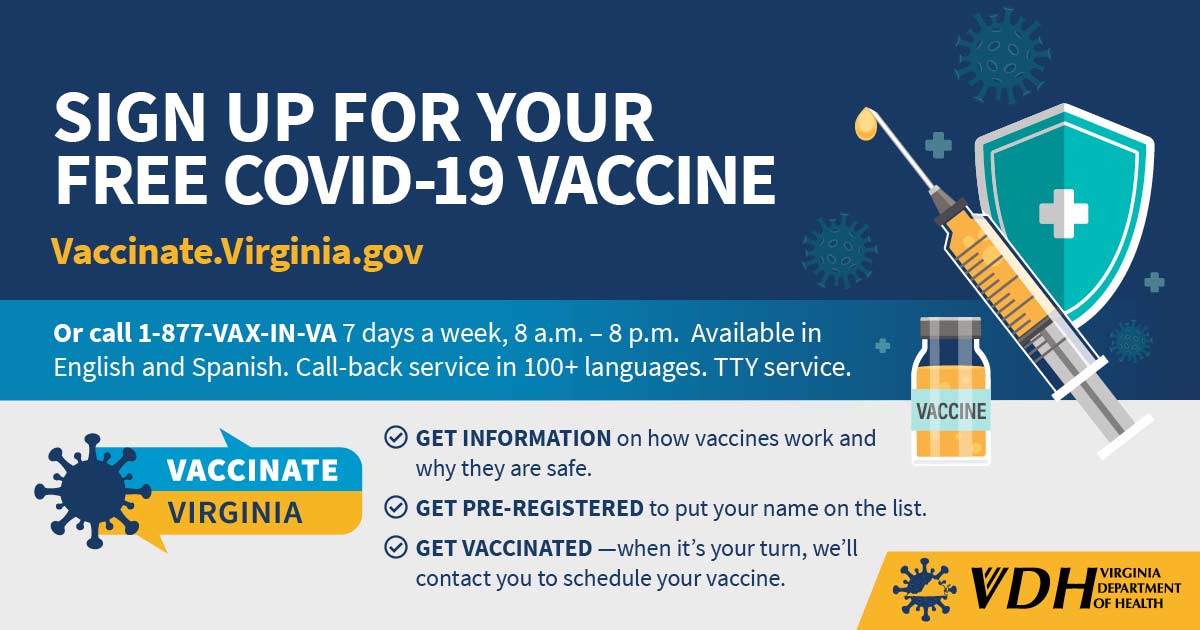 SIGN UP FOR YOUR FREE COVID-19 VACCINE

Vaccinate.Virginia.gov

Or call 1-877-VAX-IN-VA 7 days a week, 8 a.m. – 8 p.m. Available in English and Spanish. Call-back service in 100+ languages. TTY service.

VACCINE

VACCINATE VIRGINIA

GET INFORMATION on how vaccines work and why they are safe.

GET PRE-REGISTERED to put your name on the list.

GET VACCINATED —when it's your turn, we'll contact you to schedule your vaccine.

VDH VIRGINIA DEPARTMENT OF HEALTH